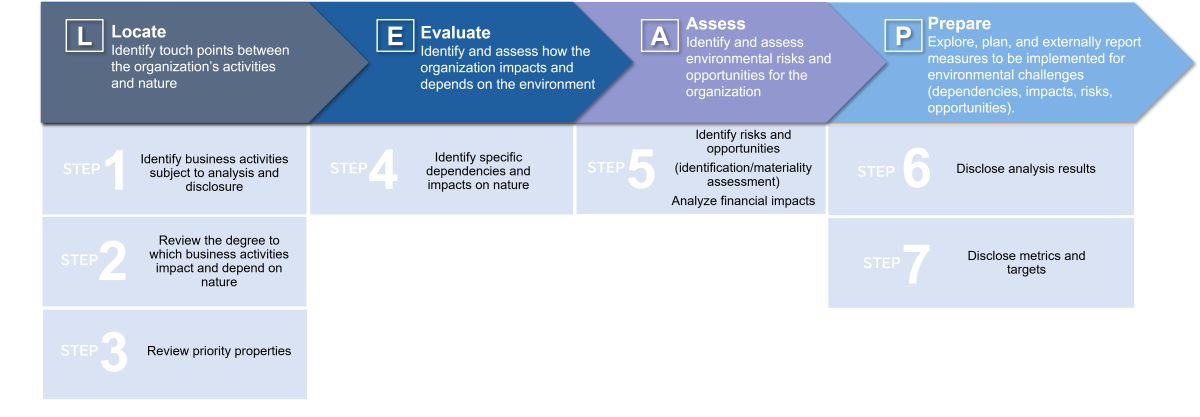 L Locate
Identify touch points between the organization's activities and nature

E Evaluate
Identify and assess how the organization impacts and depends on the environment

A Assess
Identify and assess environmental risks and opportunities for the organization

P Prepare
Explore, plan, and externally report measures to be implemented for environmental challenges (dependencies, impacts, risks, opportunities).

STEP 1 Identify business activities subject to analysis and disclosure

STEP 2 Review the degree to which business activities impact and depend on nature

STEP 3 Review priority properties

STEP 4 Identify specific dependencies and impacts on nature

STEP 5 Identify risks and opportunities (identification/materiality assessment)
Analyze financial impacts

STEP 6 Disclose analysis results

STEP 7 Disclose metrics and targets